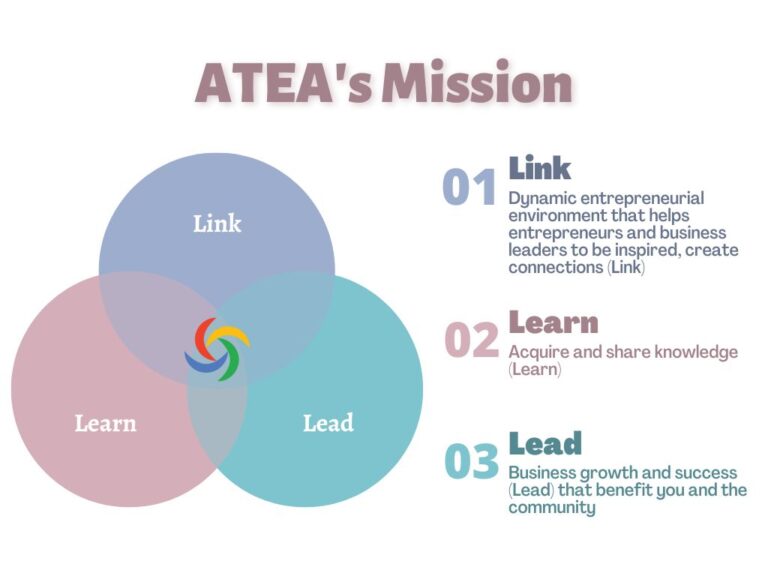 ATEA's Mission

Link

Learn

Lead

01 Link
Dynamic entrepreneurial environment that helps entrepreneurs and business leaders to be inspired, create connections (Link)

02 Learn
Acquire and share knowledge (Learn)

03 Lead
Business growth and success (Lead) that benefit you and the community